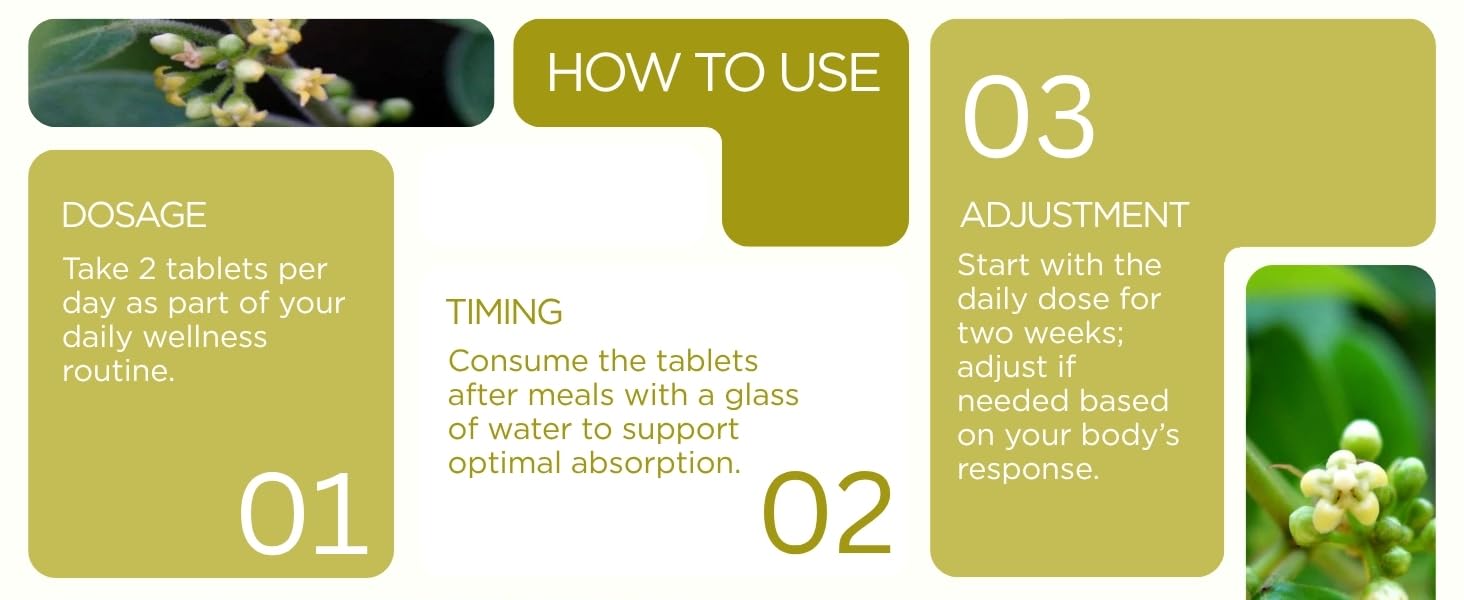 HOW TO USE

DOSAGE
Take 2 tablets per day as part of your daily wellness routine.

01

TIMING
Consume the tablets after meals with a glass of water to support optimal absorption.

02

03
ADJUSTMENT
Start with the daily dose for two weeks; adjust if needed based on your body's response.